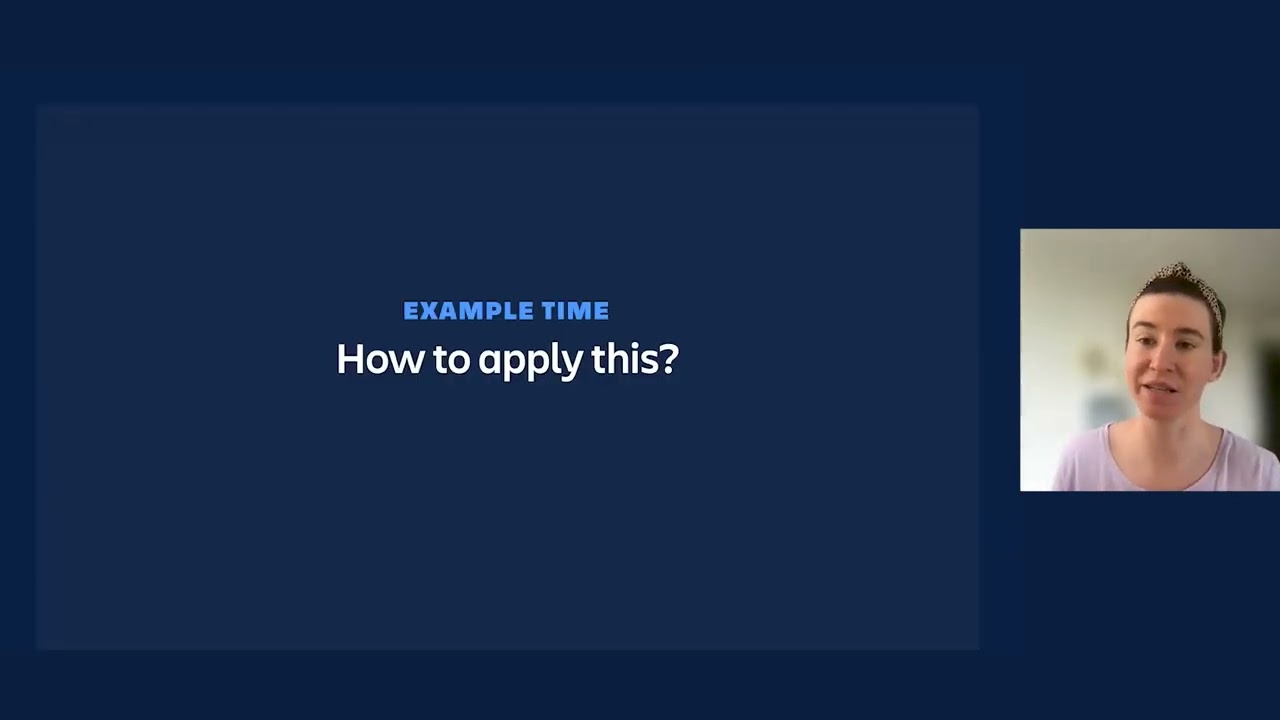 EXAMPLE TIME
How to apply this?